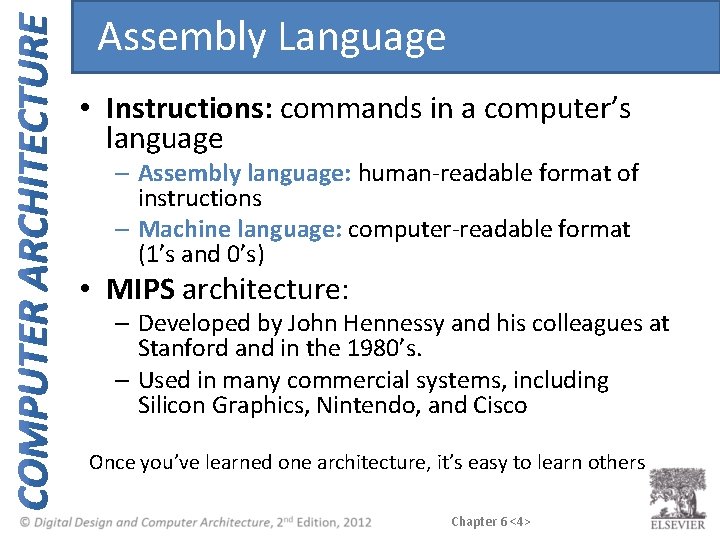 COMPUTER ARCHITECTURE

Assembly Language

• **Instructions:** commands in a computer's language
– **Assembly language:** human-readable format of instructions
– **Machine language:** computer-readable format (1's and 0's)

• **MIPS** architecture:
– Developed by John Hennessy and his colleagues at Stanford and in the 1980's.
– Used in many commercial systems, including Silicon Graphics, Nintendo, and Cisco

Once you've learned one architecture, it's easy to learn others

© Digital Design and Computer Architecture, 2$^{nd}$ Edition, 2012

Chapter 6 <4>

ELSEVIER